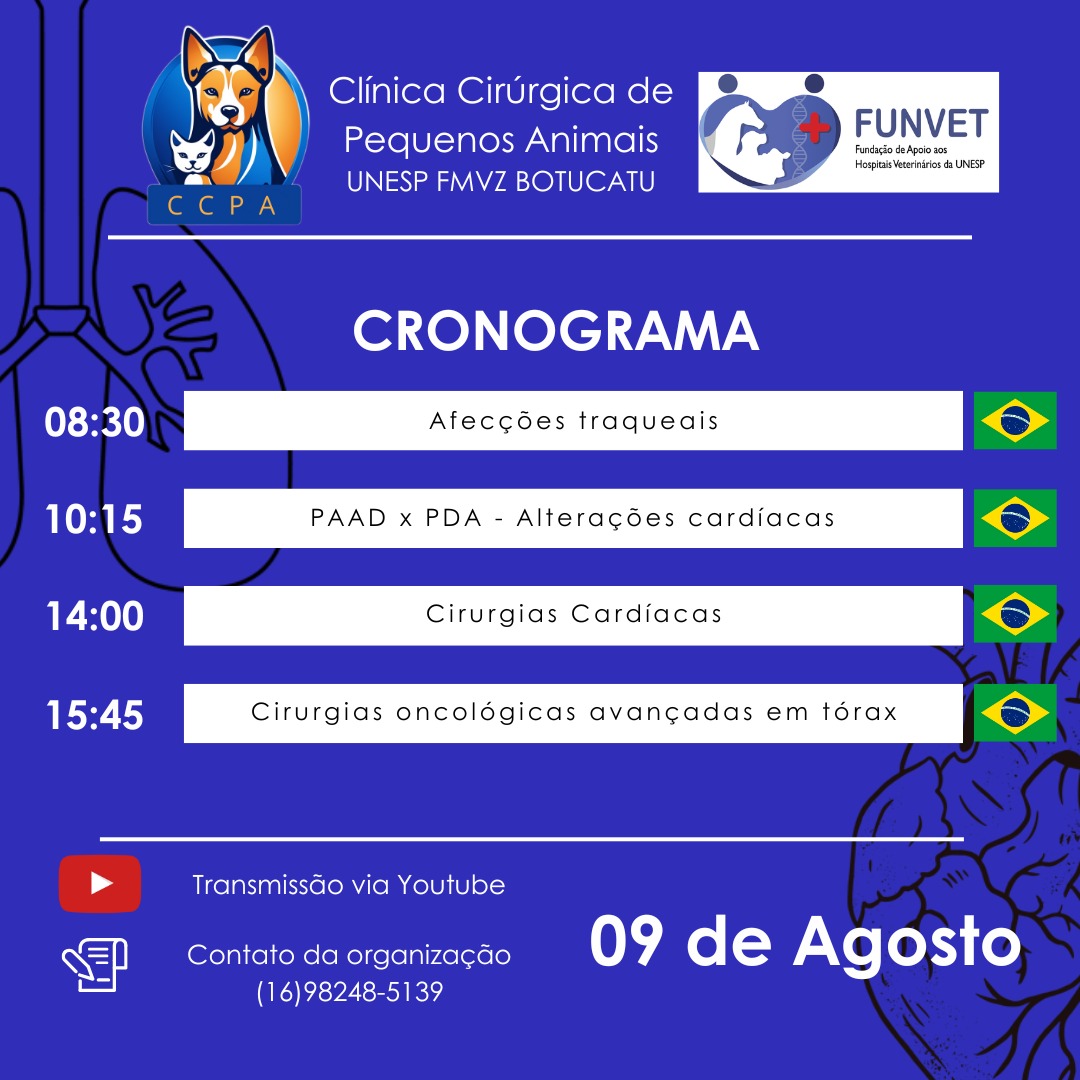 CCPA

Clínica Cirúrgica de Pequenos Animais
UNESP FMVZ BOTUCATU

FUNVET
Fundação de Apoio aos Hospitais Veterinários da UNESP

CRONOGRAMA

08:30 Afecções traqueais

10:15 PAAD x PDA - Alterações cardíacas

14:00 Cirurgias Cardíacas

15:45 Cirurgias oncológicas avançadas em tórax

Transmissão via Youtube

Contato da organização
(16)98248-5139

09 de Agosto